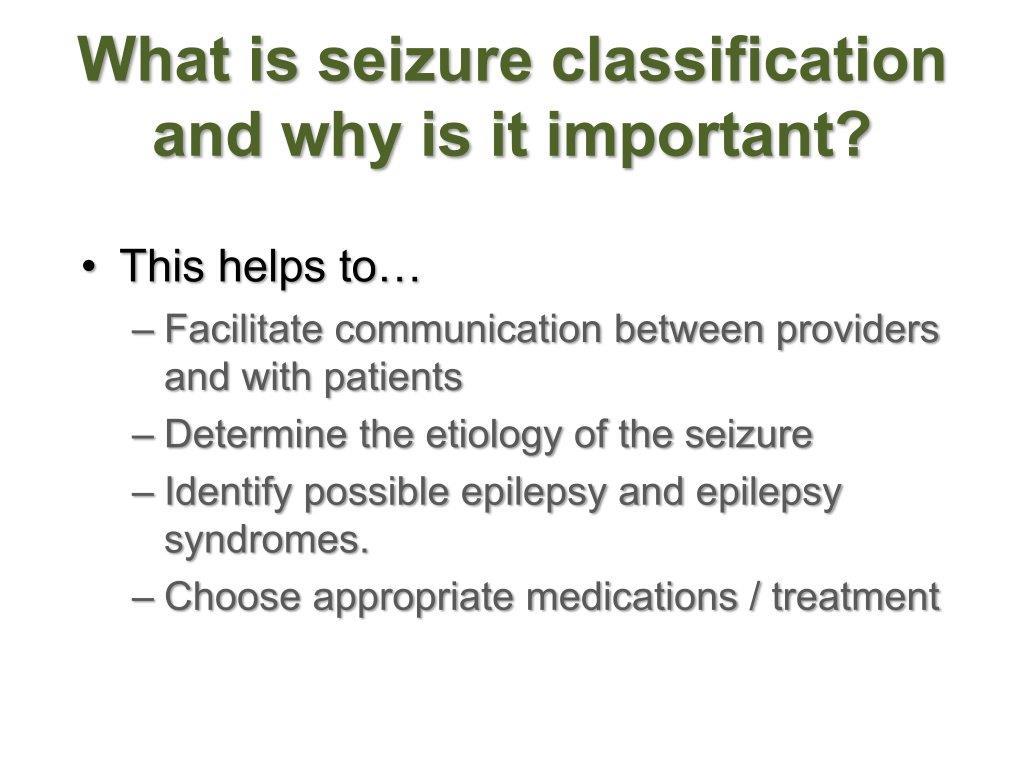 What is seizure classification and why is it important?

• This helps to…
– Facilitate communication between providers and with patients
– Determine the etiology of the seizure
– Identify possible epilepsy and epilepsy syndromes.
– Choose appropriate medications / treatment